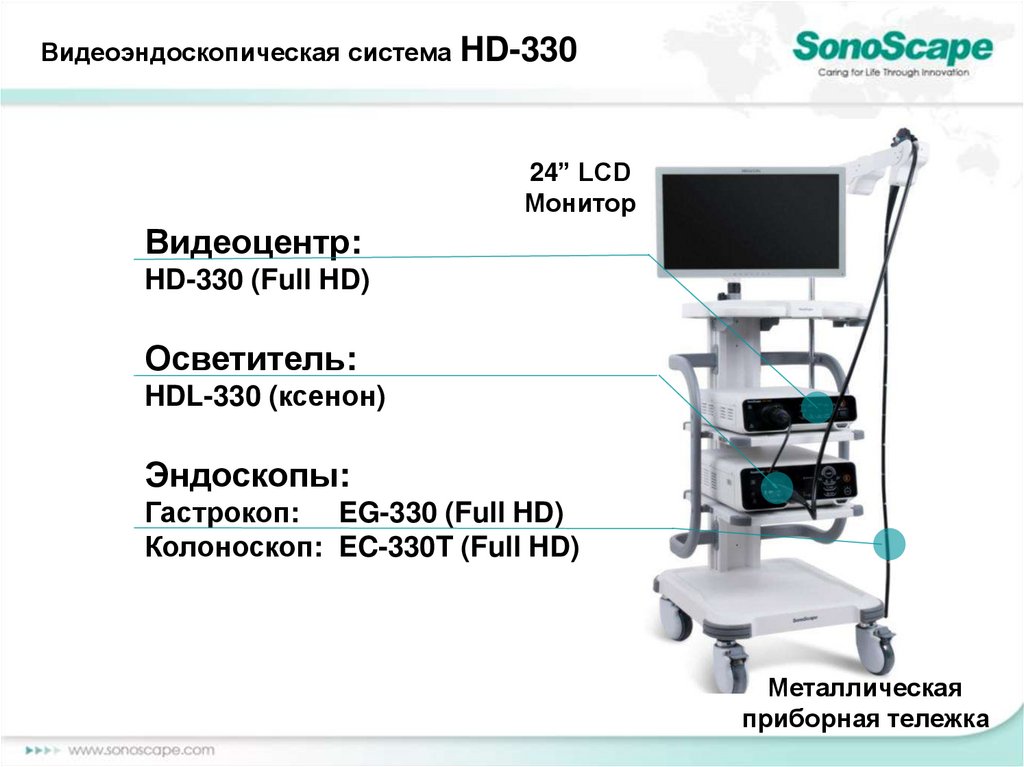 Видеоэндоскопическая система HD-330

SonoScape
Caring for Life Through Innovation

24” LCD
Монитор

Видеоцентр:
HD-330 (Full HD)

Осветитель:
HDL-330 (ксенон)

Эндоскопы:
Гастрокоп: EG-330 (Full HD)
Колоноскоп: EC-330T (Full HD)

SonoScape

Металлическая
приборная тележка

www.sonoscape.com